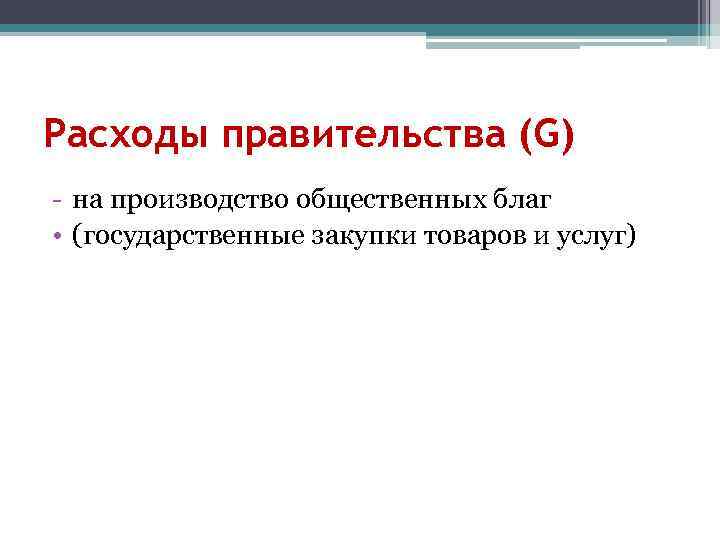 Расходы правительства (G)

- на производство общественных благ
• (государственные закупки товаров и услуг)